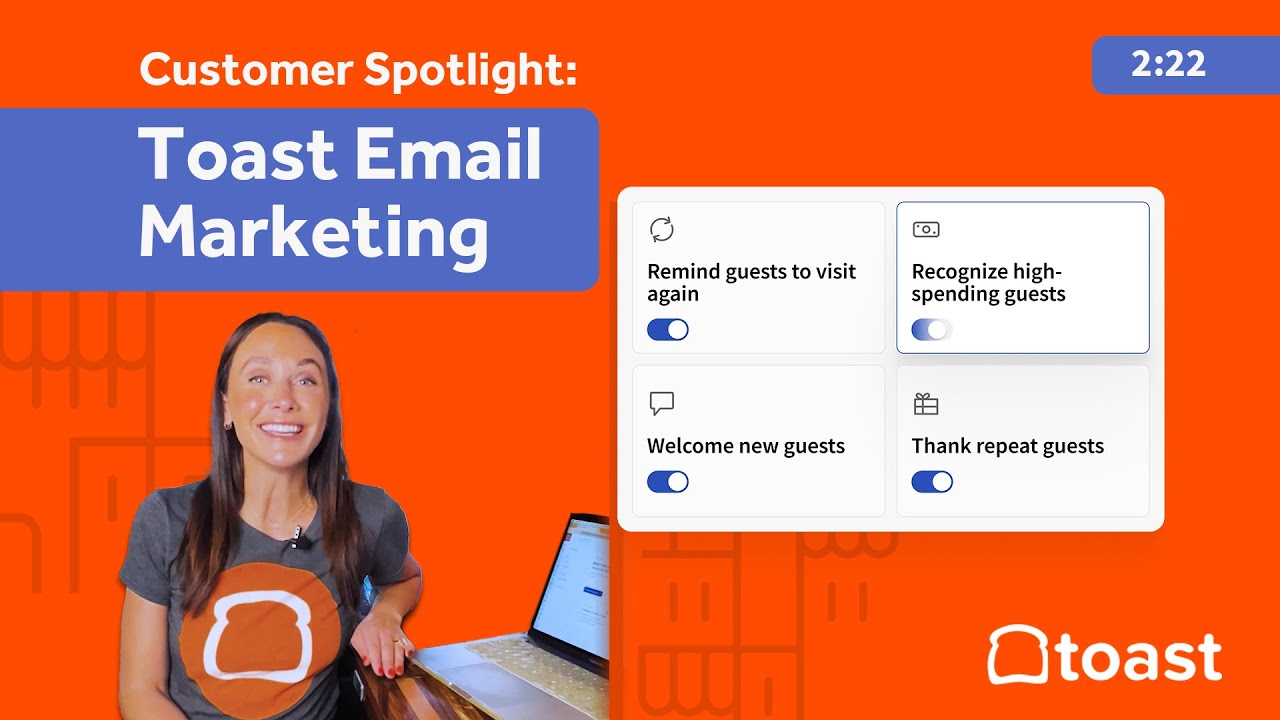 Customer Spotlight:

Toast Email Marketing

2:22

Remind guests to visit again

Recognize high-spending guests

Welcome new guests

Thank repeat guests

toast